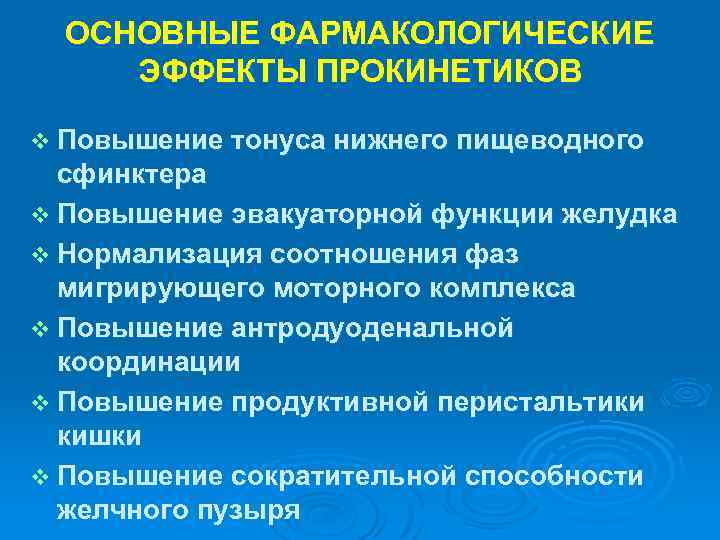 ОСНОВНЫЕ ФАРМАКОЛОГИЧЕСКИЕ ЭФФЕКТЫ ПРОКИНЕТИКОВ

❖ Повышение тонуса нижнего пищеводного сфинктера

❖ Повышение эвакуаторной функции желудка

❖ Нормализация соотношения фаз мигрирующего моторного комплекса

❖ Повышение антродуоденальной координации

❖ Повышение продуктивной перистальтики кишки

❖ Повышение сократительной способности желчного пузыря